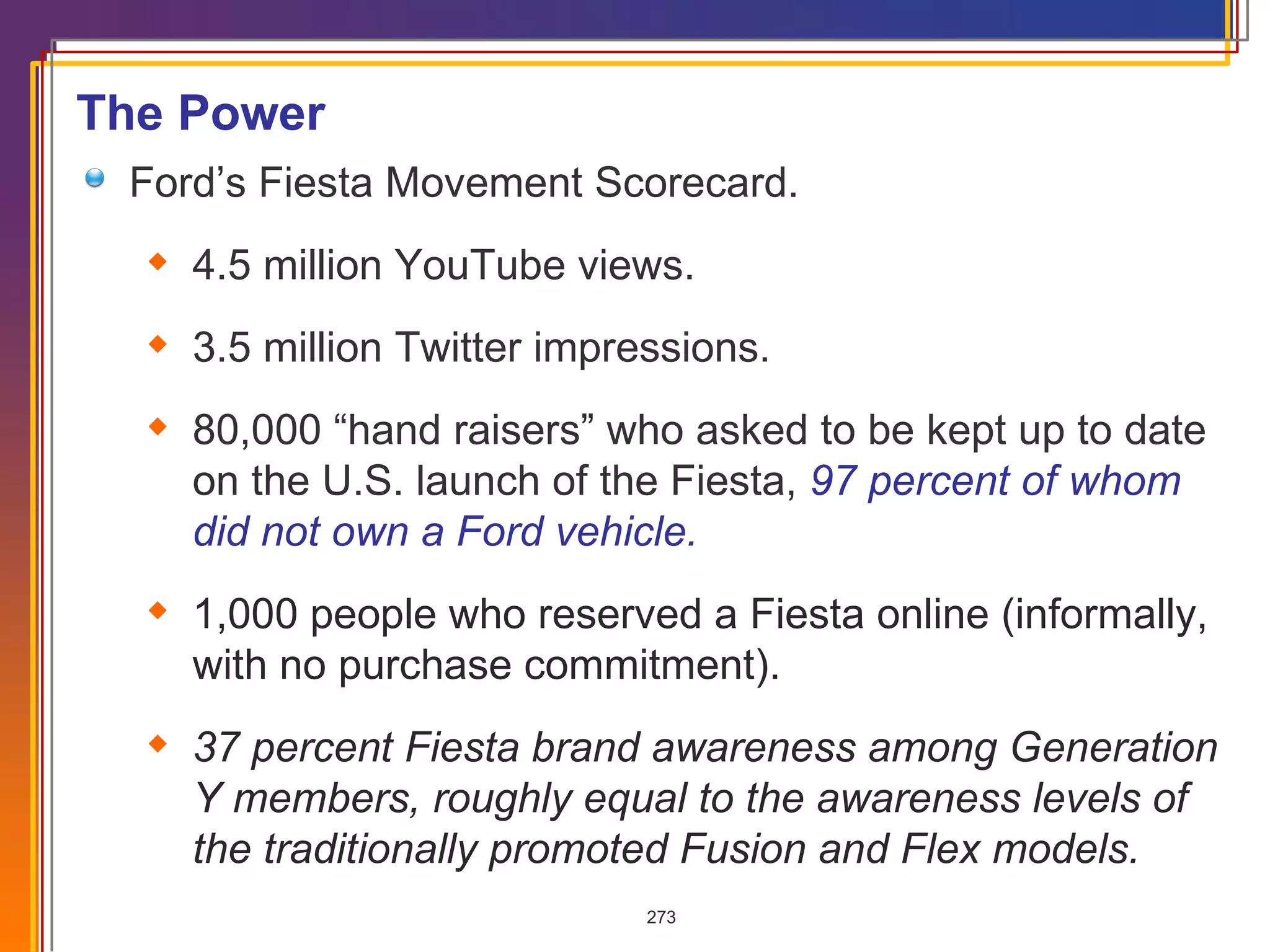 The Power

Ford’s Fiesta Movement Scorecard.

4.5 million YouTube views.

3.5 million Twitter impressions.

80,000 “hand raisers” who asked to be kept up to date on the U.S. launch of the Fiesta, 97 percent of whom did not own a Ford vehicle.

1,000 people who reserved a Fiesta online (informally, with no purchase commitment).

37 percent Fiesta brand awareness among Generation Y members, roughly equal to the awareness levels of the traditionally promoted Fusion and Flex models.

273